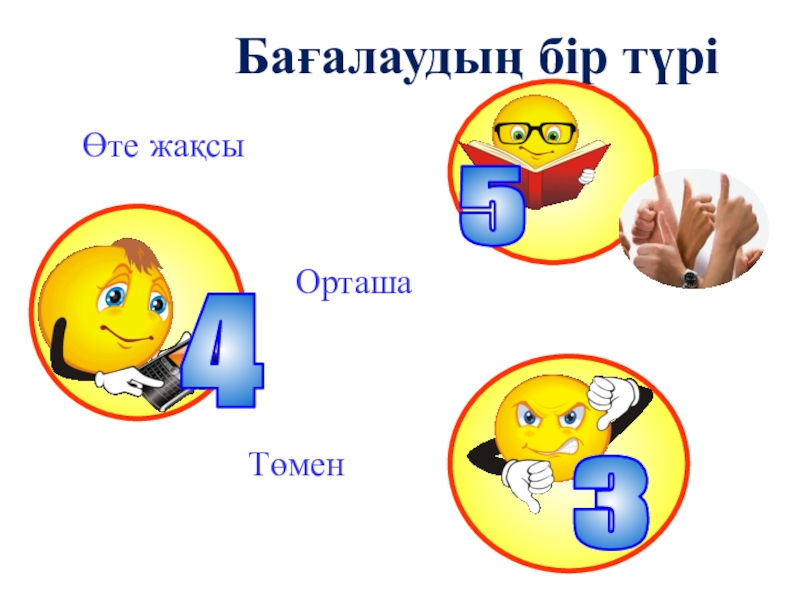 Бағалаудың бір түрі

Өте жақсы

5

Орташа

4

Төмен

3